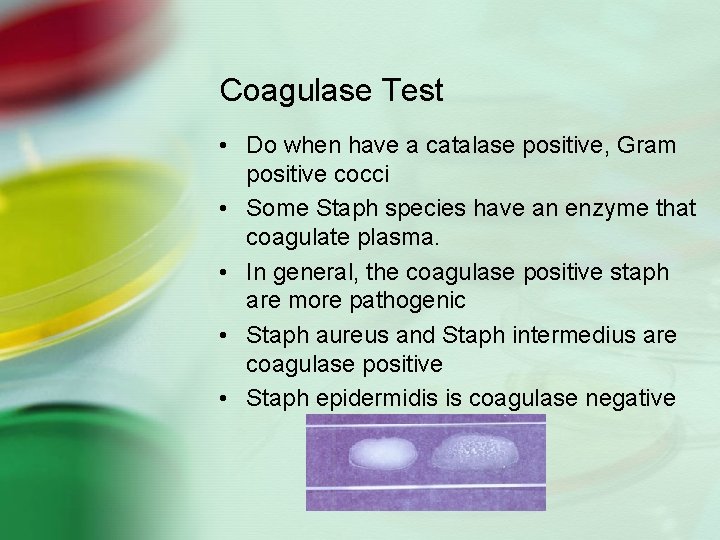 Coagulase Test

• Do when have a catalase positive, Gram positive cocci
• Some Staph species have an enzyme that coagulate plasma.
• In general, the coagulase positive staph are more pathogenic
• Staph aureus and Staph intermedius are coagulase positive
• Staph epidermidis is coagulase negative